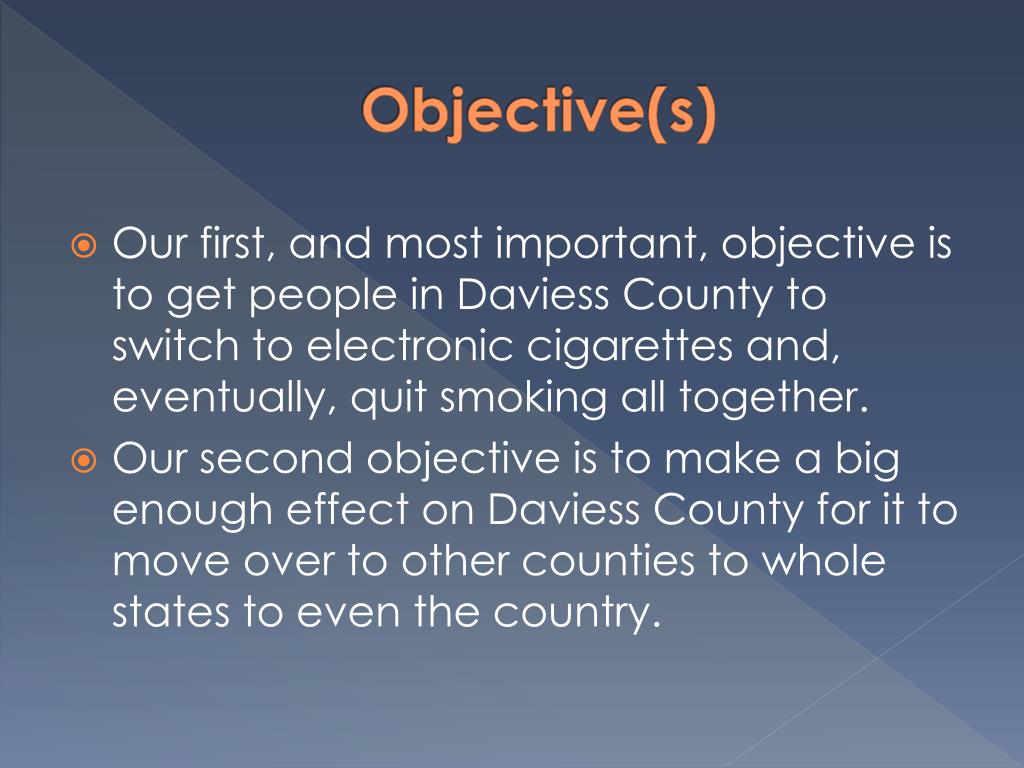 Objective(s)

Our first, and most important, objective is to get people in Daviess County to switch to electronic cigarettes and, eventually, quit smoking all together.

Our second objective is to make a big enough effect on Daviess County for it to move over to other counties to whole states to even the country.